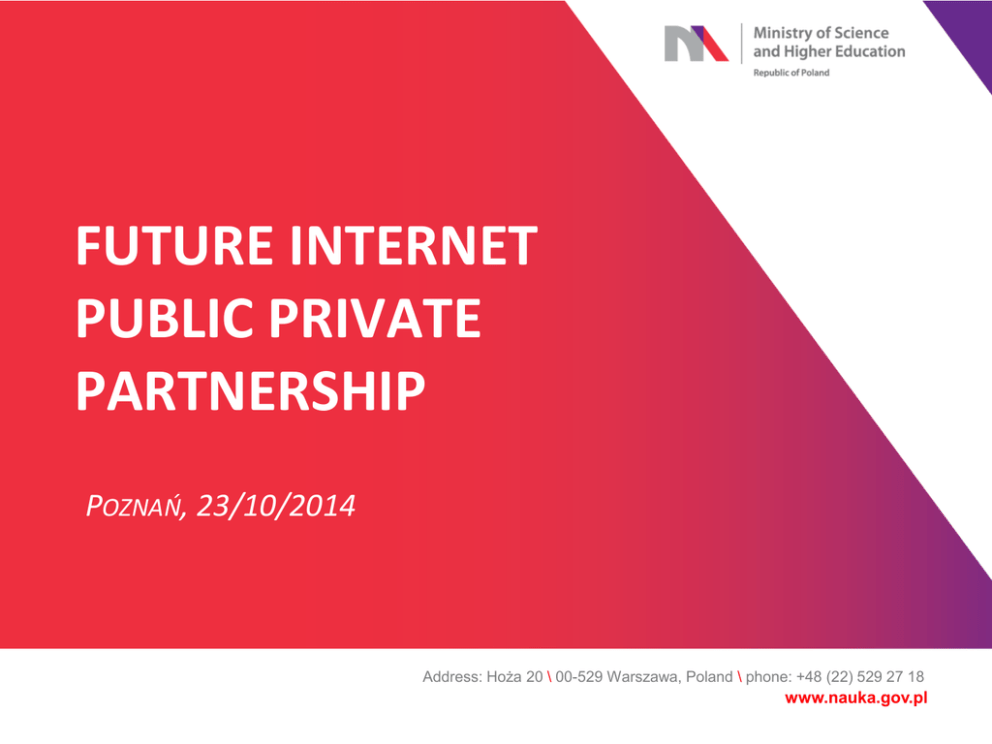 Ministry of Science and Higher Education
Republic of Poland

FUTURE INTERNET PUBLIC PRIVATE PARTNERSHIP

POZNAŃ, 23/10/2014

Address: Hoża 20 \ 00-529 Warszawa, Poland \ phone: +48 (22) 529 27 18
www.nauka.gov.pl